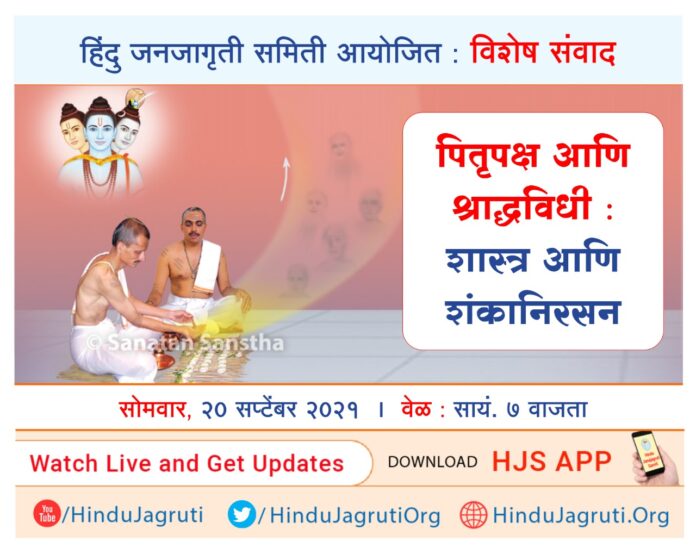 हिंदु जनजागृती समिती आयोजित : विशेष संवाद

पितृपक्ष आणि श्राद्धविधी : शास्त्र आणि शंकानिरसन

© Sanatan Sanstha

सोमवार, २० सप्टेंबर २०२१ । वेळ : सायं. ७ वाजता

Watch Live and Get Updates

DOWNLOAD HJS APP

You Tube /HinduJagruti

/HinduJagrutiOrg

HinduJagruti.Org